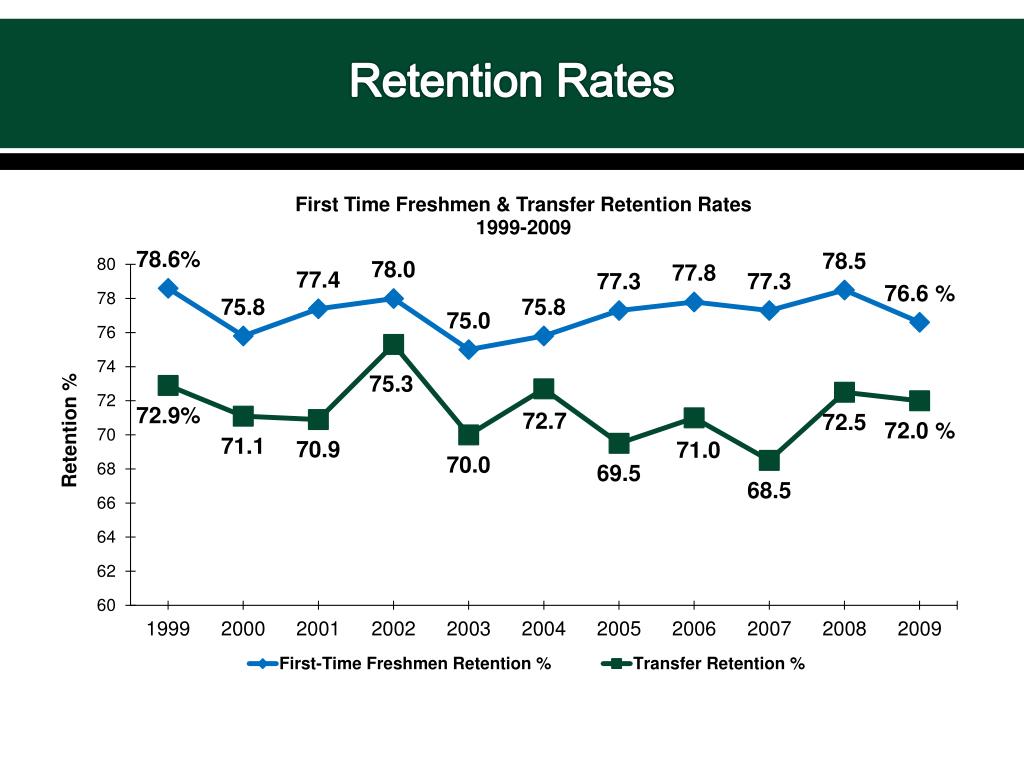 Retention Rates

First Time Freshmen & Transfer Retention Rates
1999-2009

Retention %

80
78
76
74
72
70
68
66
64
62
60

78.6%
75.8
77.4
78.0
75.0
75.8
77.3
77.8
77.3
78.5
76.6 %

72.9%
71.1
70.9
75.3
70.0
72.7
69.5
71.0
68.5
72.5
72.0 %

1999 2000 2001 2002 2003 2004 2005 2006 2007 2008 2009

First-Time Freshmen Retention %
Transfer Retention %